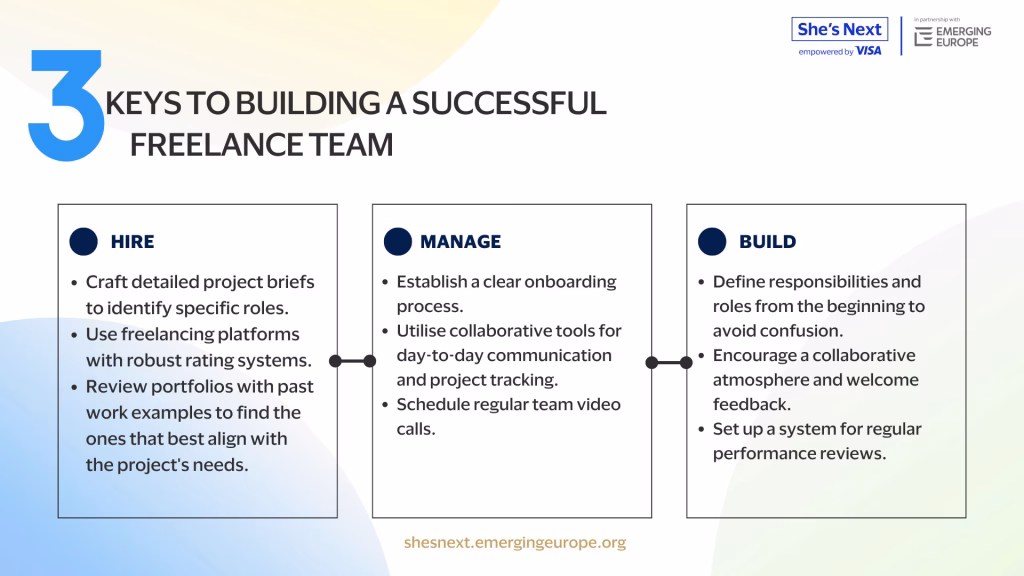 She's Next
empowered by VISA

in partnership with
EMERGING EUROPE

3 KEYS TO BUILDING A SUCCESSFUL FREELANCE TEAM

HIRE

- Craft detailed project briefs to identify specific roles.
- Use freelancing platforms with robust rating systems.
- Review portfolios with past work examples to find the ones that best align with the project's needs.

MANAGE

- Establish a clear onboarding process.
- Utilise collaborative tools for day-to-day communication and project tracking.
- Schedule regular team video calls.

BUILD

- Define responsibilities and roles from the beginning to avoid confusion.
- Encourage a collaborative atmosphere and welcome feedback.
- Set up a system for regular performance reviews.

shesnext.emergingeurope.org